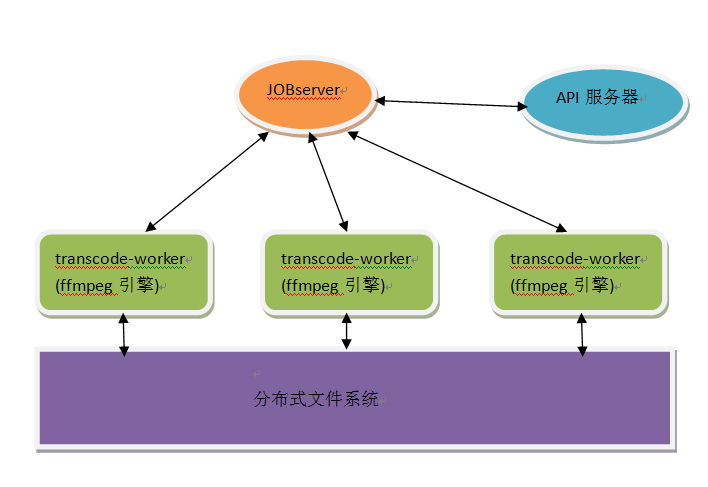 JOBserver

API 服务器

transcode-worker
(ffmpeg 引擎)

transcode-worker
(ffmpeg 引擎)

transcode-worker
(ffmpeg 引擎)

分布式文件系统